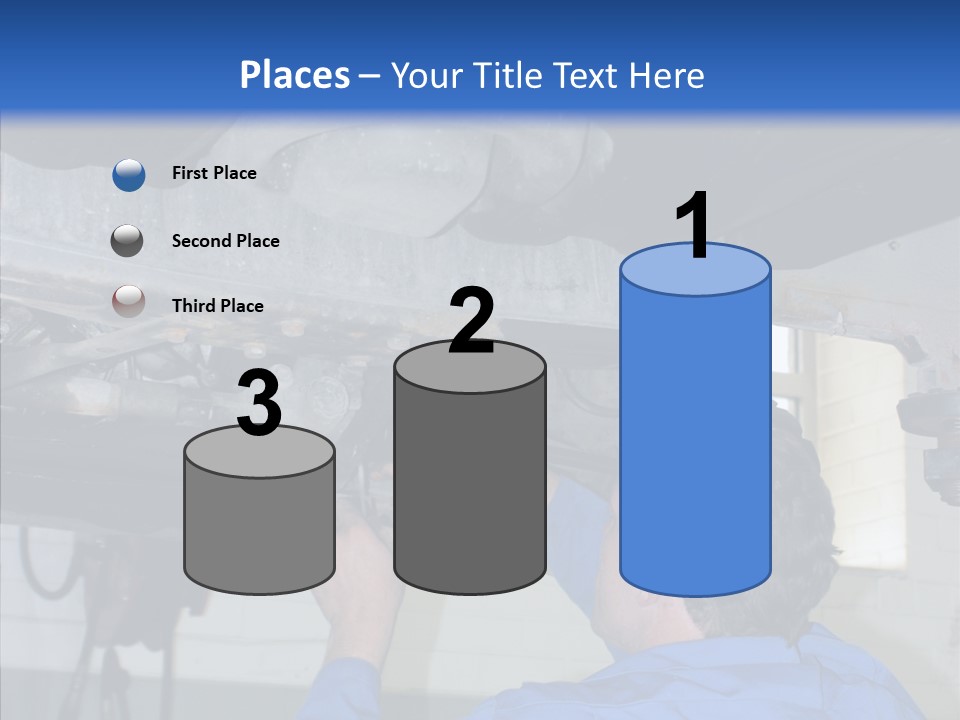 Places – Your Title Text Here

First Place

Second Place

Third Place

3

2

1